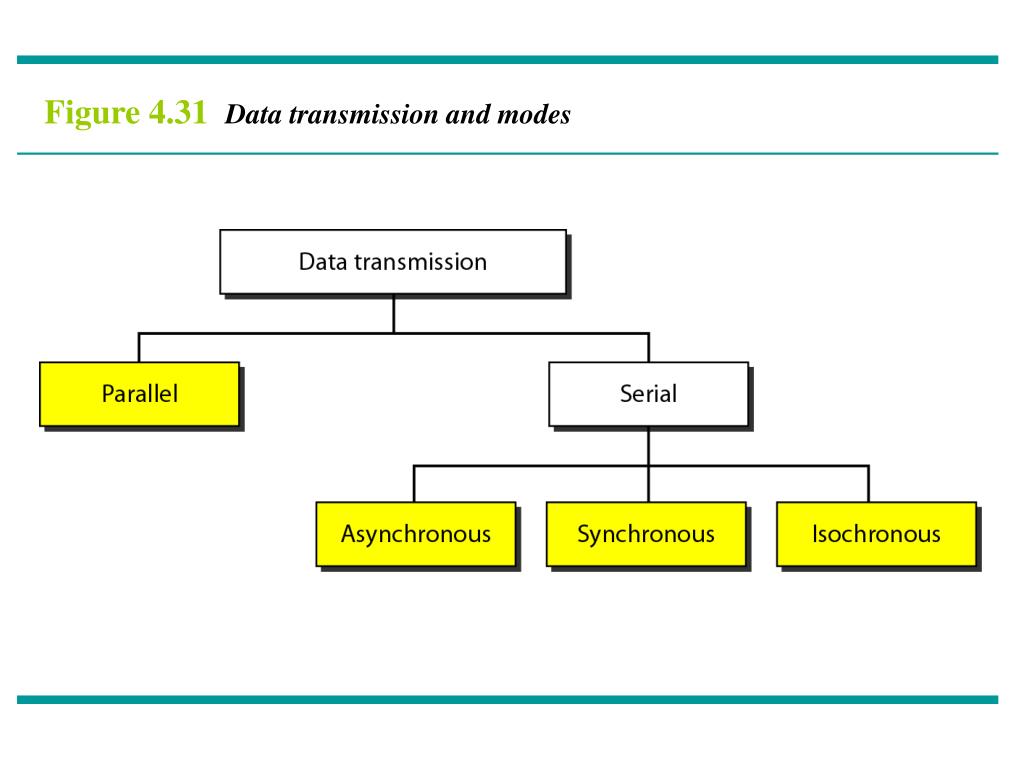 Figure 4.31 Data transmission and modes

Data transmission

Parallel

Serial

Asynchronous

Synchronous

Isochronous